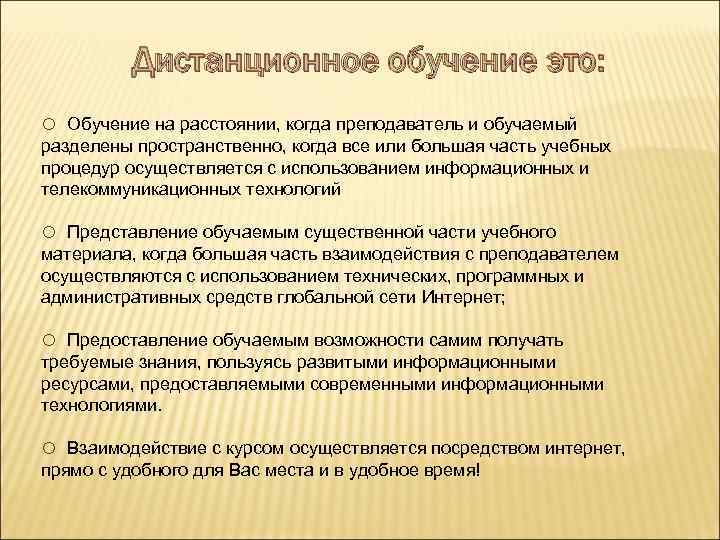 Дистанционное обучение это:

○ Обучение на расстоянии, когда преподаватель и обучаемый разделены пространственно, когда все или большая часть учебных процедур осуществляется с использованием информационных и телекоммуникационных технологий

○ Представление обучаемым существенной части учебного материала, когда большая часть взаимодействия с преподавателем осуществляются с использованием технических, программных и административных средств глобальной сети Интернет;

○ Предоставление обучаемым возможности самим получать требуемые знания, пользуясь развитыми информационными ресурсами, предоставляемыми современными информационными технологиями.

○ Взаимодействие с курсом осуществляется посредством интернет, прямо с удобного для Вас места и в удобное время!